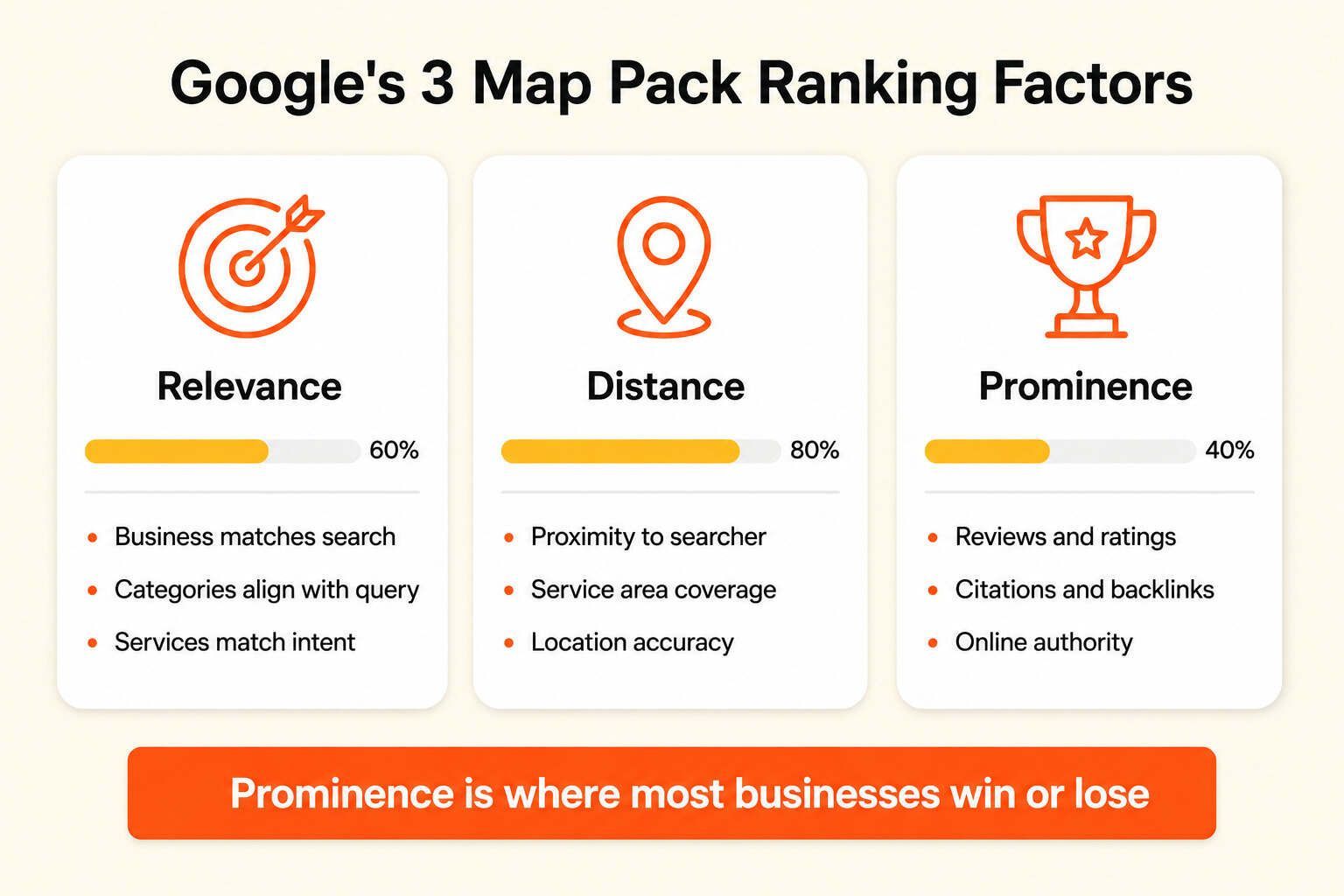 Google's 3 Map Pack Ranking Factors

Relevance

60%

- Business matches search
- Categories align with query
- Services match intent

Distance

80%

- Proximity to searcher
- Service area coverage
- Location accuracy

Prominence

40%

- Reviews and ratings
- Citations and backlinks
- Online authority

Prominence is where most businesses win or lose